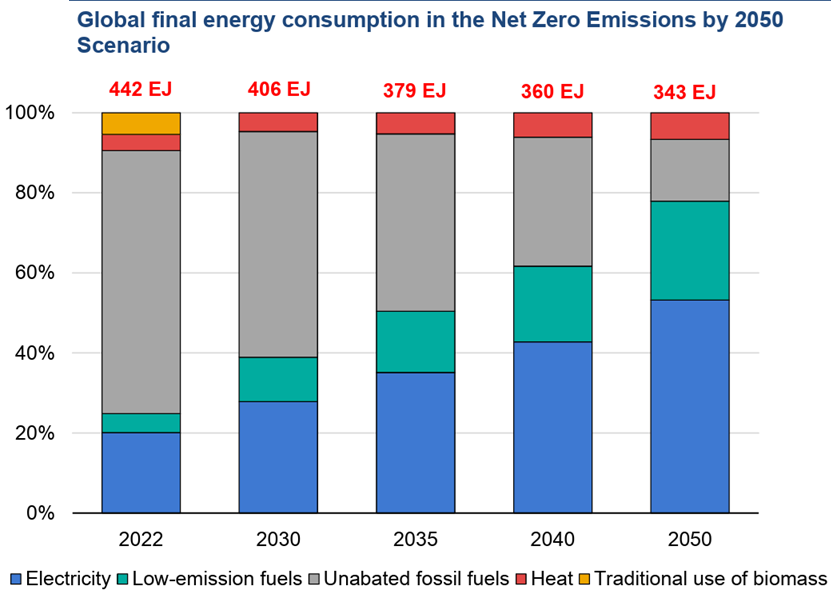 Global final energy consumption in the Net Zero Emissions by 2050 Scenario

442 EJ
406 EJ
379 EJ
360 EJ
343 EJ

100%
80%
60%
40%
20%
0%

2022
2030
2035
2040
2050

Electricity
Low-emission fuels
Unabated fossil fuels
Heat
Traditional use of biomass